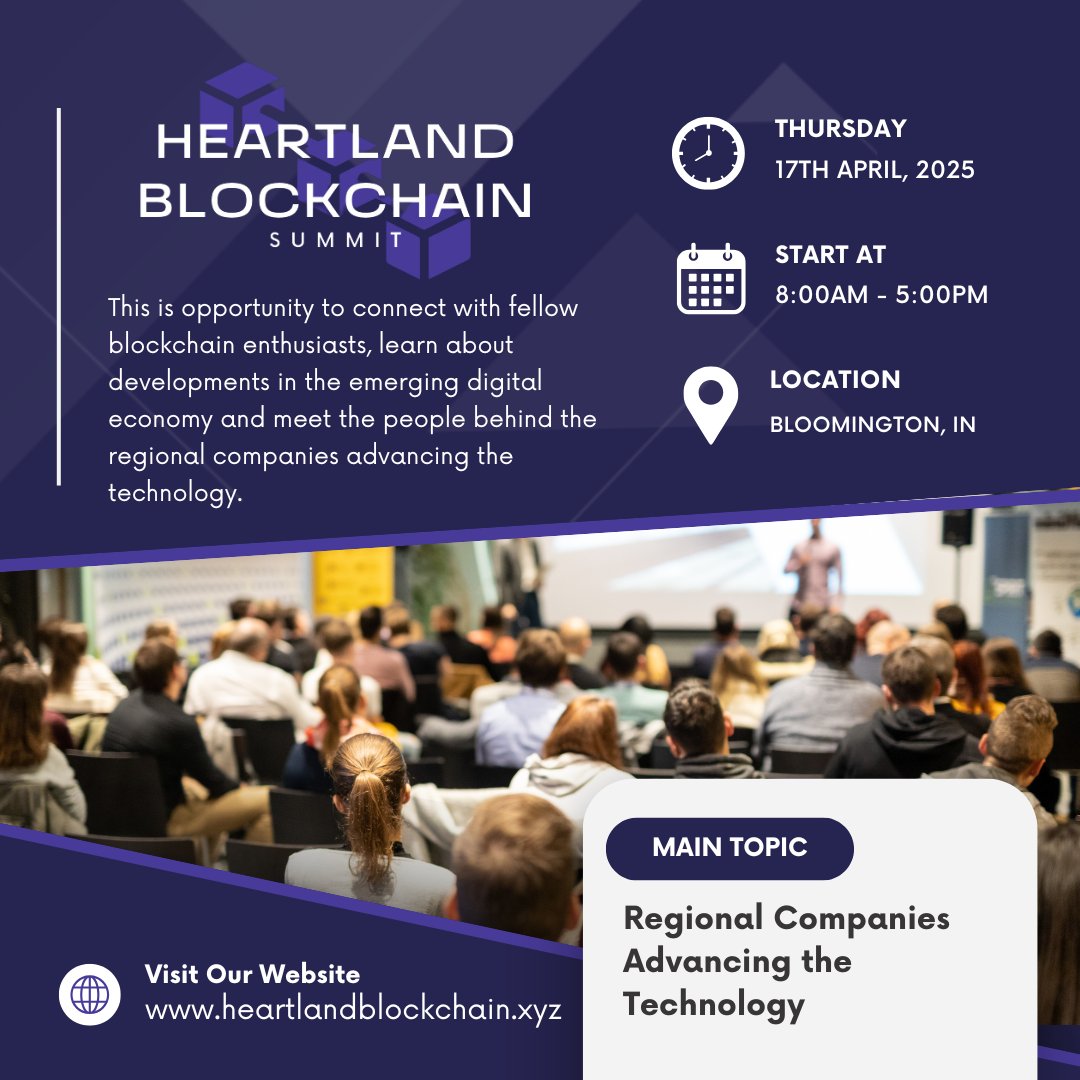 HEARTLAND BLOCKCHAIN
SUMMIT

This is opportunity to connect with fellow blockchain enthusiasts, learn about developments in the emerging digital economy and meet the people behind the regional companies advancing the technology.

THURSDAY
17TH APRIL, 2025

START AT
8:00AM - 5:00PM

LOCATION
BLOOMINGTON, IN

MAIN TOPIC

Regional Companies Advancing the Technology

Visit Our Website
www.heartlandblockchain.xyz